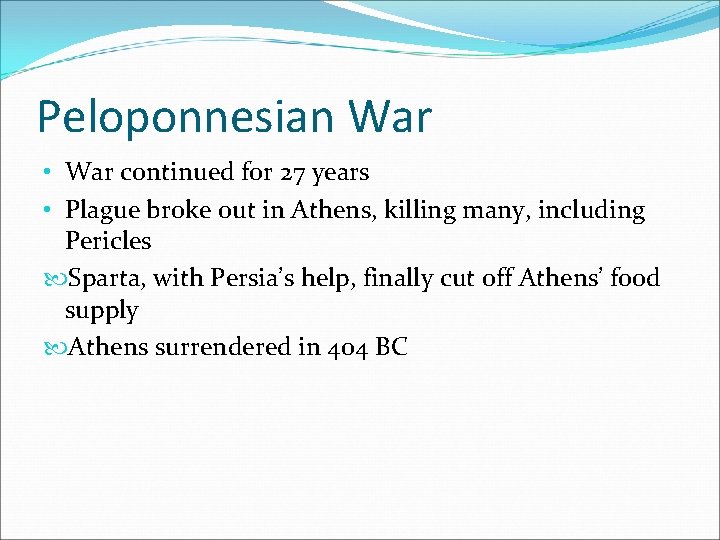 Peloponnesian War

• War continued for 27 years
• Plague broke out in Athens, killing many, including Pericles
Sparta, with Persia's help, finally cut off Athens' food supply
Athens surrendered in 404 BC